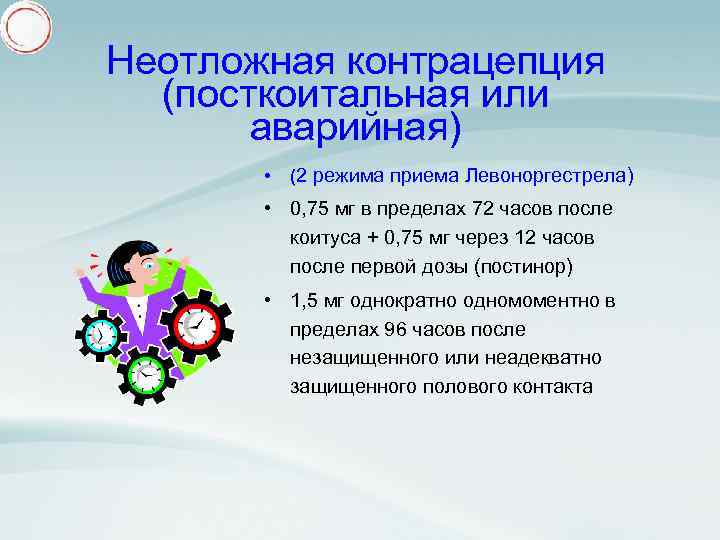 Неотложная контрацепция (посткоитальная или аварийная)

• (2 режима приема Левоноргестрела)
• 0,75 мг в пределах 72 часов после коитуса + 0,75 мг через 12 часов после первой дозы (постинор)
• 1,5 мг однократно одномоментно в пределах 96 часов после незащищенного или неадекватно защищенного полового контакта